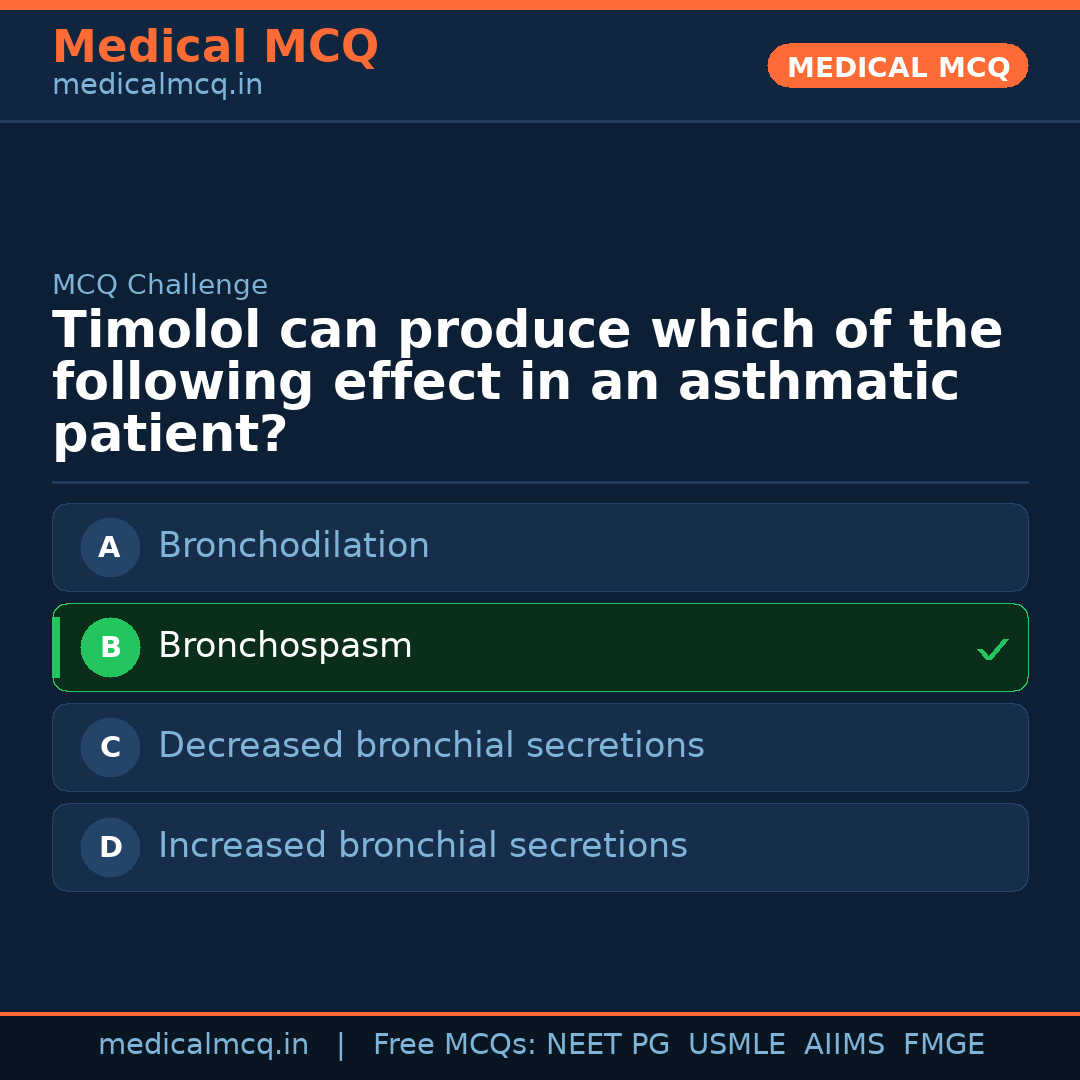 Medical MCQ
medicalmcq.in

MEDICAL MCQ

MCQ Challenge

Timolol can produce which of the following effect in an asthmatic patient?

A Bronchodilation

B Bronchospasm ✓

C Decreased bronchial secretions

D Increased bronchial secretions

medicalmcq.in | Free MCQs: NEET PG USMLE AIIMS FMGE